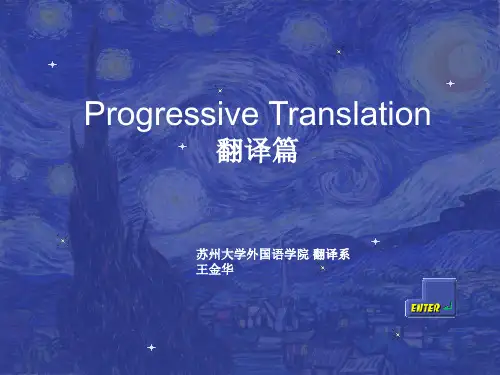 Progressive Translation
翻译篇

苏州大学外国语学院 翻译系
王金华

ENTER